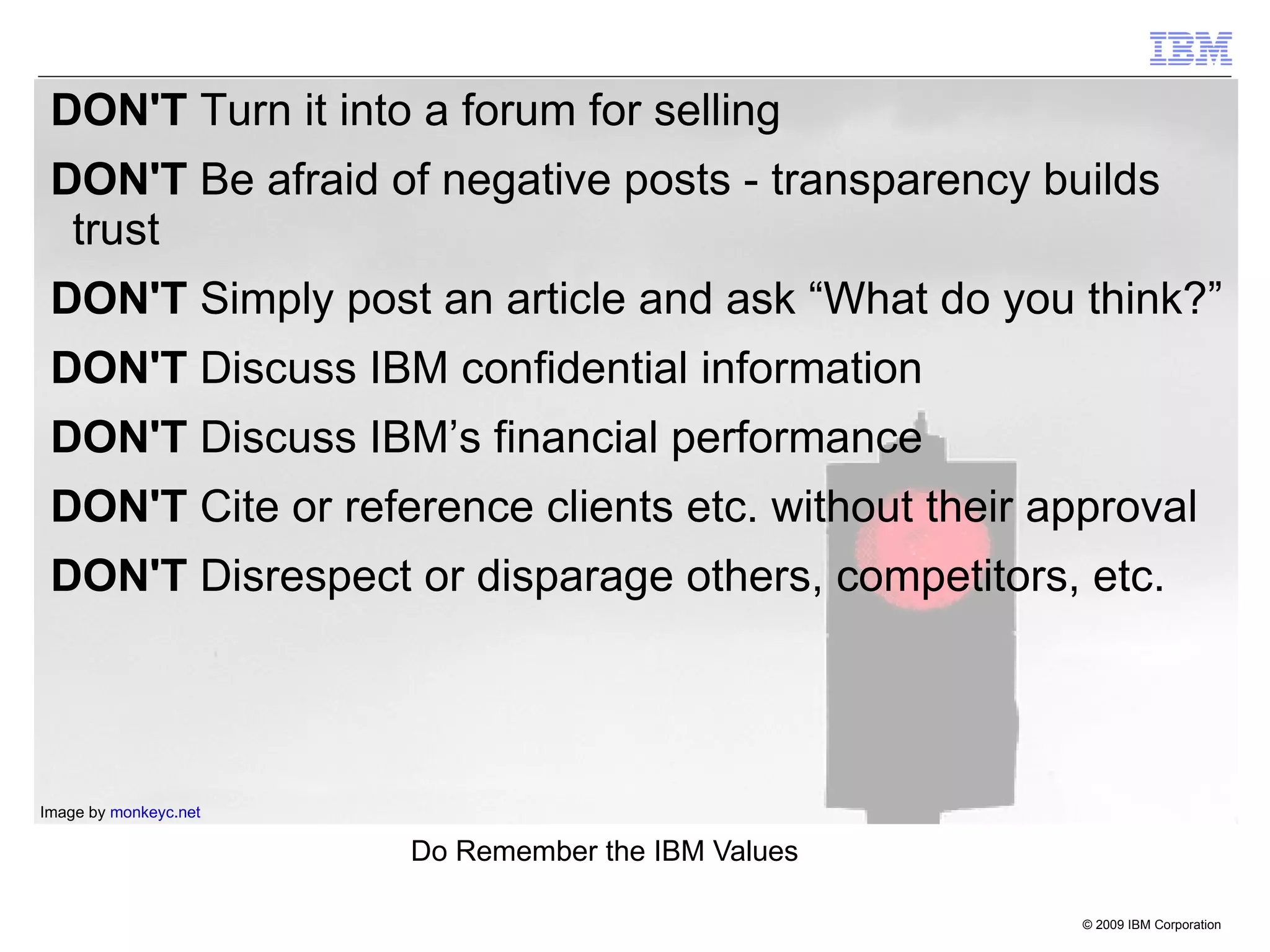 IBM

DON'T Turn it into a forum for selling

DON'T Be afraid of negative posts - transparency builds trust

DON'T Simply post an article and ask “What do you think?”

DON'T Discuss IBM confidential information

DON'T Discuss IBM’s financial performance

DON'T Cite or reference clients etc. without their approval

DON'T Disrespect or disparage others, competitors, etc.

Image by monkeyc.net

Do Remember the IBM Values

© 2009 IBM Corporation